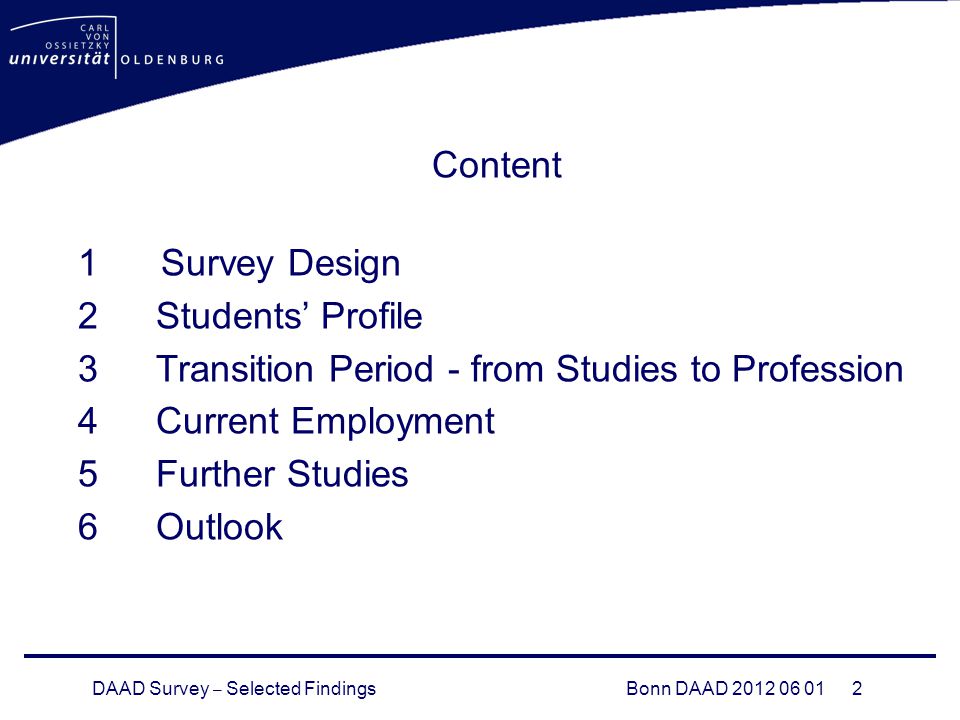 CARL VON OSSIETZKY universität OLDENBURG

Content

1 Survey Design
2 Students' Profile
3 Transition Period - from Studies to Profession
4 Current Employment
5 Further Studies
6 Outlook

DAAD Survey – Selected Findings

Bonn DAAD 2012 06 01 2